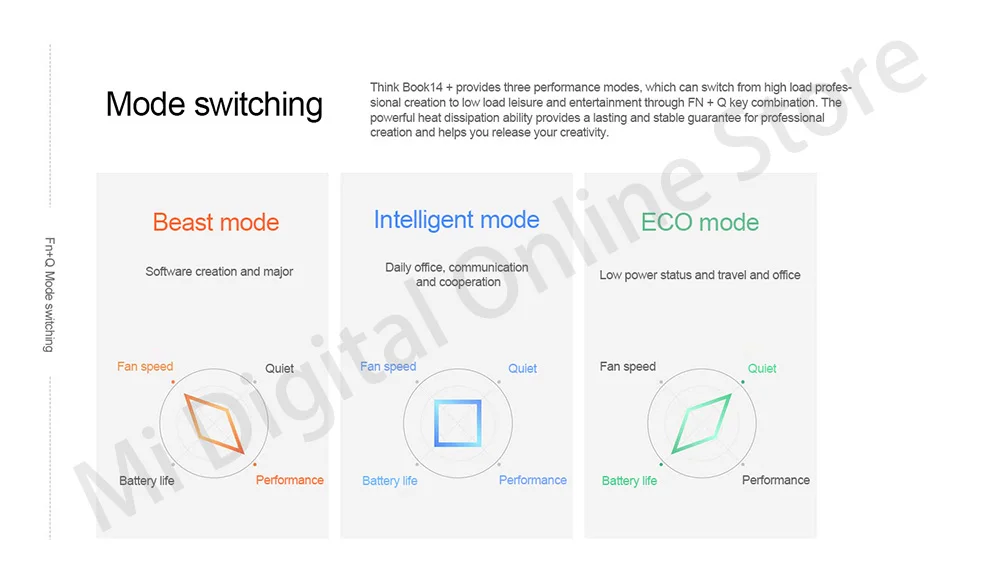 Fn+Q Mode switching

Mode switching

Think Book14 + provides three performance modes, which can switch from high load professional creation to low load leisure and entertainment through FN + Q key combination. The powerful heat dissipation ability provides a lasting and stable guarantee for professional creation and helps you release your creativity.

Beast mode

Software creation and major

Fan speed
Quiet
Battery life
Performance

Intelligent mode

Daily office, communication and cooperation

Fan speed
Quiet
Battery life
Performance

ECO mode

Low power status and travel and office

Fan speed
Quiet
Battery life
Performance

Mi Digital Online Store